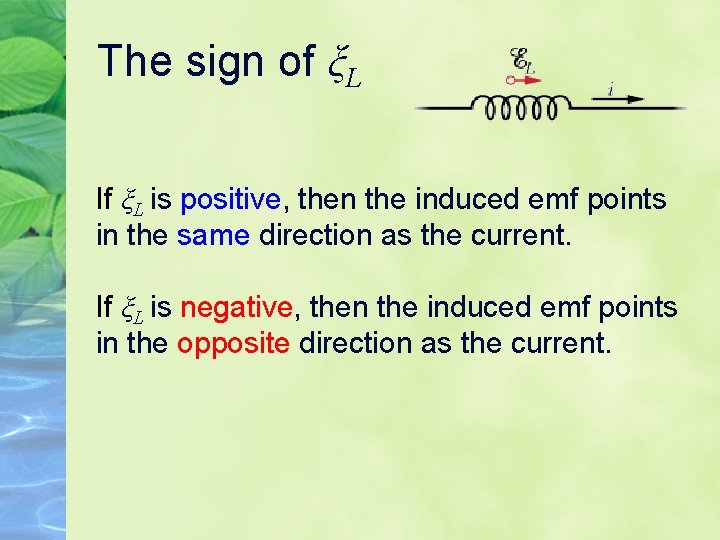 The sign of $\xi_L$

$\mathcal{E}_L$

$i$

If $\xi_L$ is positive, then the induced emf points in the same direction as the current.

If $\xi_L$ is negative, then the induced emf points in the opposite direction as the current.